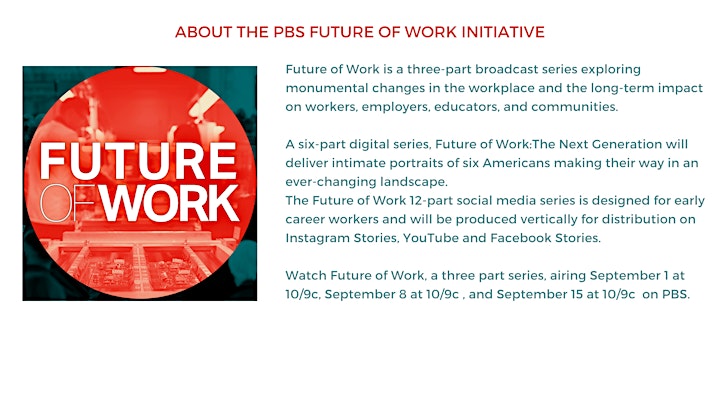 ABOUT THE PBS FUTURE OF WORK INITIATIVE

FUTURE OF WORK

Future of Work is a three-part broadcast series exploring monumental changes in the workplace and the long-term impact on workers, employers, educators, and communities.

A six-part digital series, Future of Work:The Next Generation will deliver intimate portraits of six Americans making their way in an ever-changing landscape.
The Future of Work 12-part social media series is designed for early career workers and will be produced vertically for distribution on Instagram Stories, YouTube and Facebook Stories.

Watch Future of Work, a three part series, airing September 1 at 10/9c, September 8 at 10/9c , and September 15 at 10/9c on PBS.